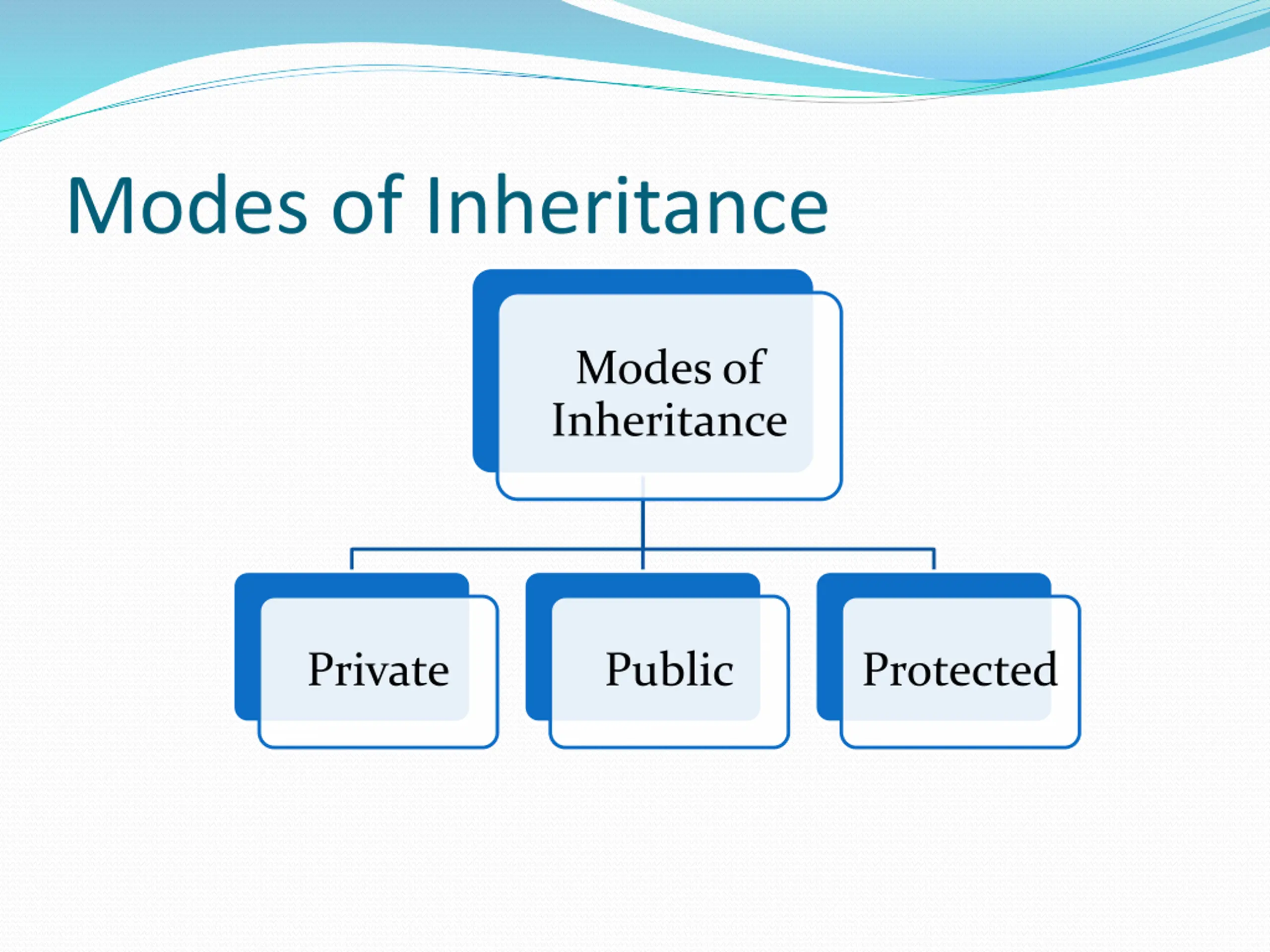 Modes of Inheritance

Modes of Inheritance

Private

Public

Protected